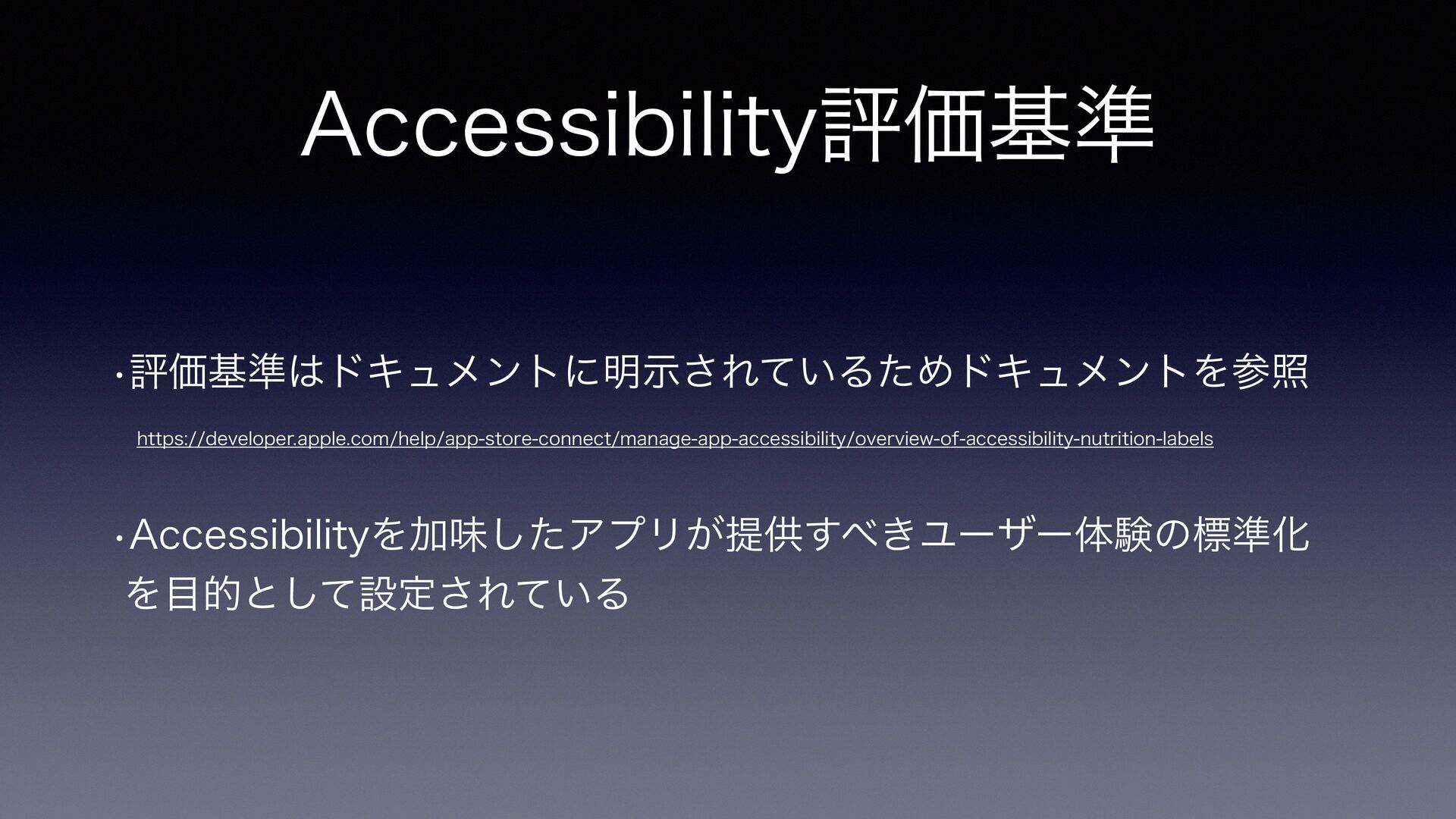 Accessibility評価基準

・評価基準はドキュメントに明示されているためドキュメントを参照

https://developer.apple.com/help/app-store-connect/manage-app-accessibility/overview-of-accessibility-nutrition-labels

・Accessibilityを加味したアプリが提供すべきユーザー体験の標準化を目的として設定されている